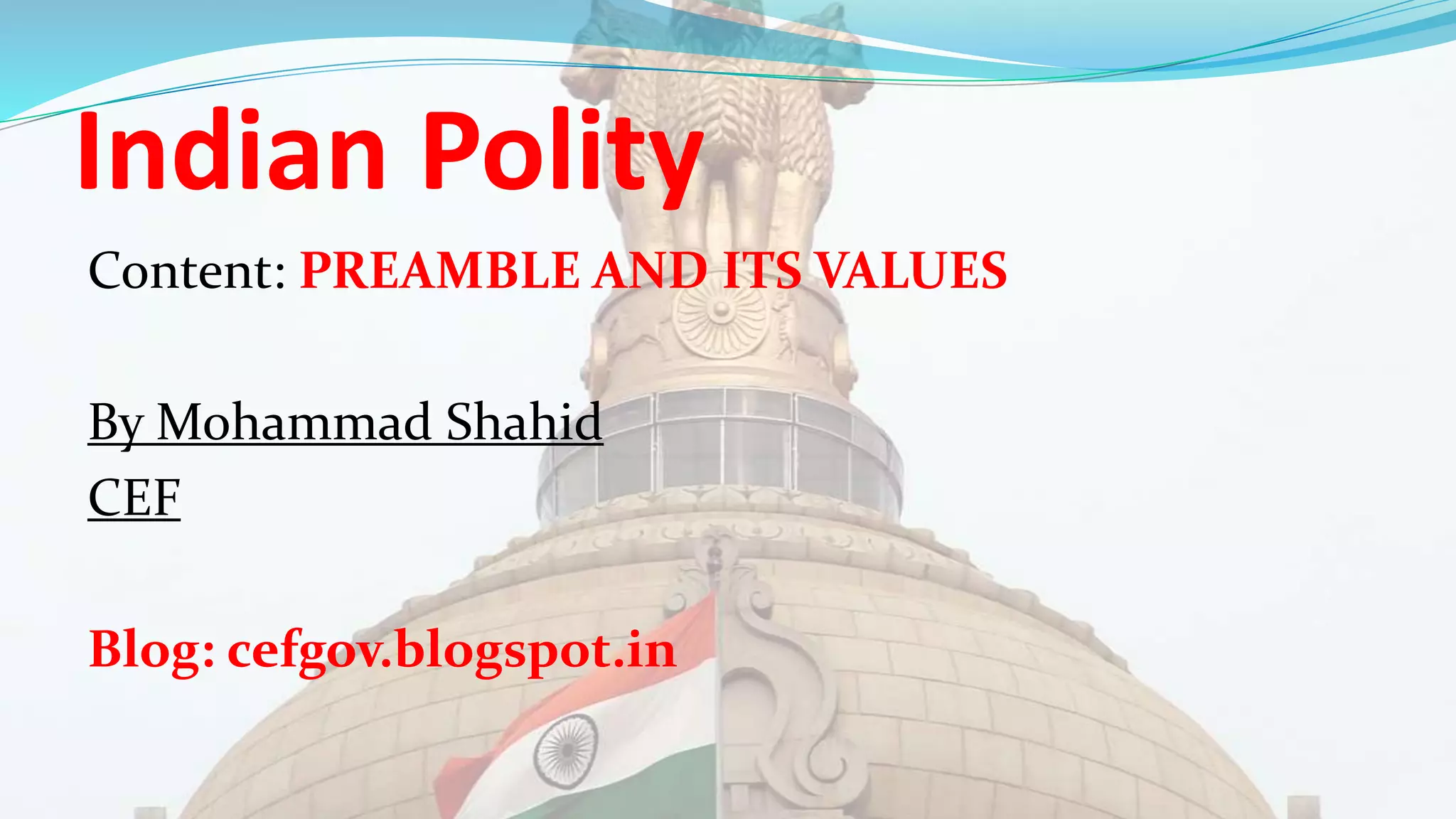 Indian Polity

Content: PREAMBLE AND ITS VALUES

By Mohammad Shahid
CEF

Blog: cefgov.blogspot.in